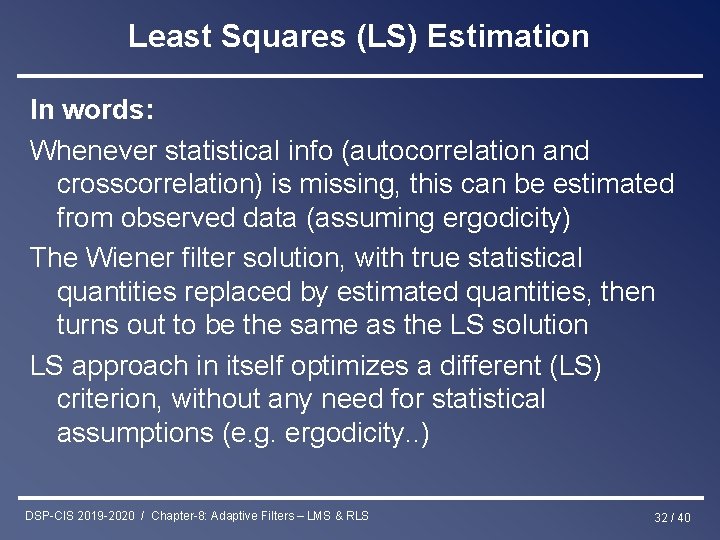 Least Squares (LS) Estimation

In words:

Whenever statistical info (autocorrelation and crosscorrelation) is missing, this can be estimated from observed data (assuming ergodicity)

The Wiener filter solution, with true statistical quantities replaced by estimated quantities, then turns out to be the same as the LS solution

LS approach in itself optimizes a different (LS) criterion, without any need for statistical assumptions (e.g. ergodicity..)

DSP-CIS 2019-2020 / Chapter-8: Adaptive Filters – LMS & RLS

32 / 40